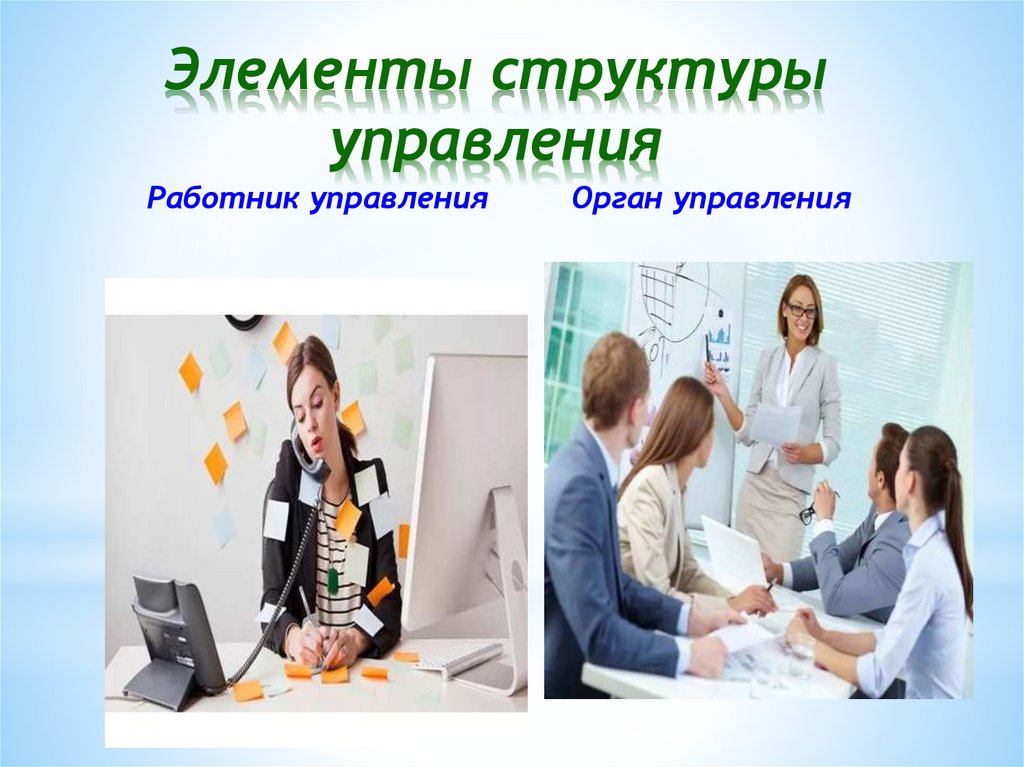 Элементы структуры управления

Работник управления

Орган управления